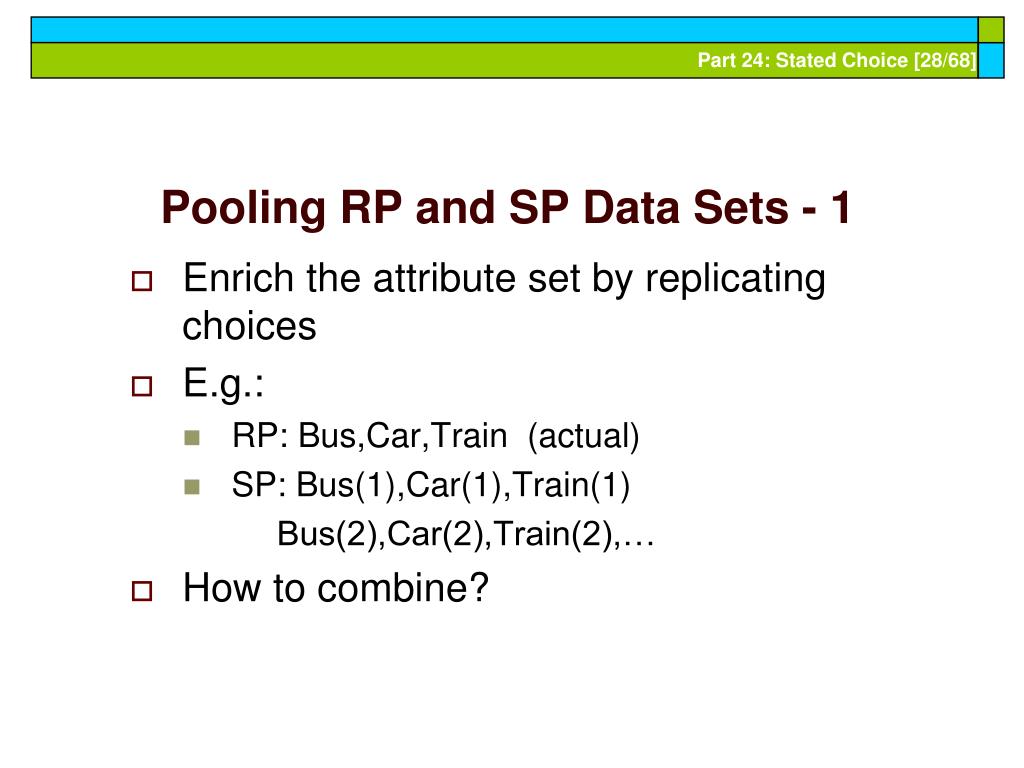 Part 24: Stated Choice [28/68]

Pooling RP and SP Data Sets - 1

Enrich the attribute set by replicating choices

E.g.:

RP: Bus,Car,Train (actual)

SP: Bus(1),Car(1),Train(1)
Bus(2),Car(2),Train(2),…

How to combine?